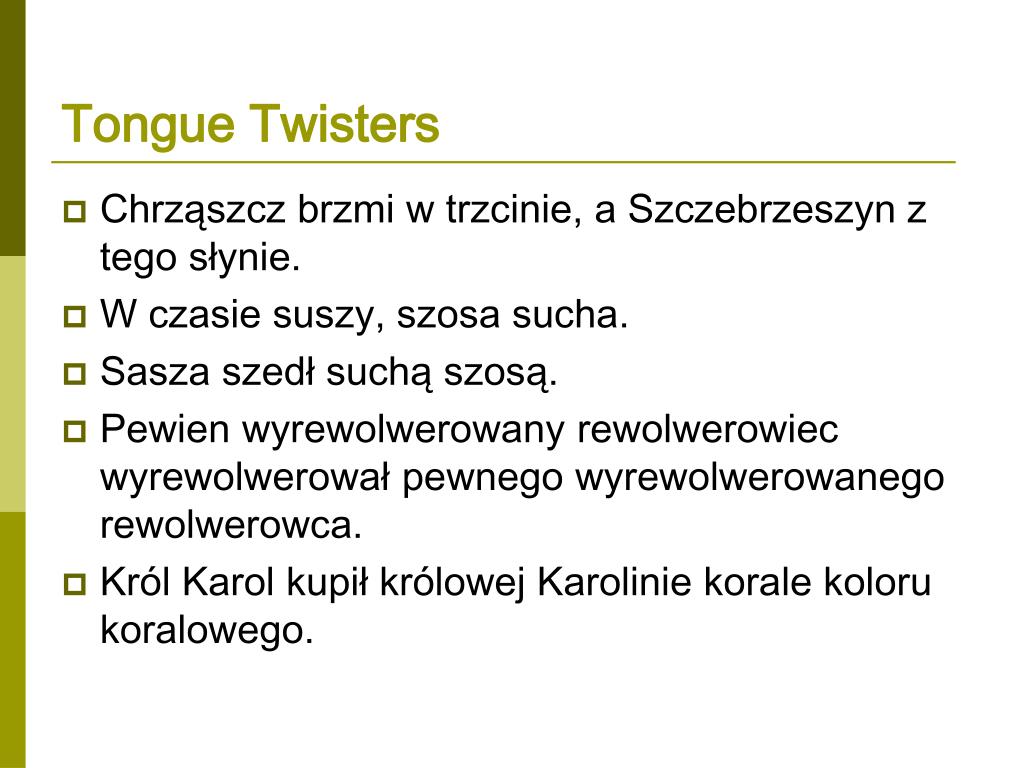 Tongue Twisters

Chrząszcz brzmi w trzcinie, a Szczebrzeszyn z tego słynie.

W czasie suszy, szosa sucha.

Sasza szedł suchą szosą.

Pewien wyrewolwerowany rewolwerowiec wyrewolwerował pewnego wyrewolwerowanego rewolwerowca.

Król Karol kupił królowej Karolinie korale koloru koralowego.